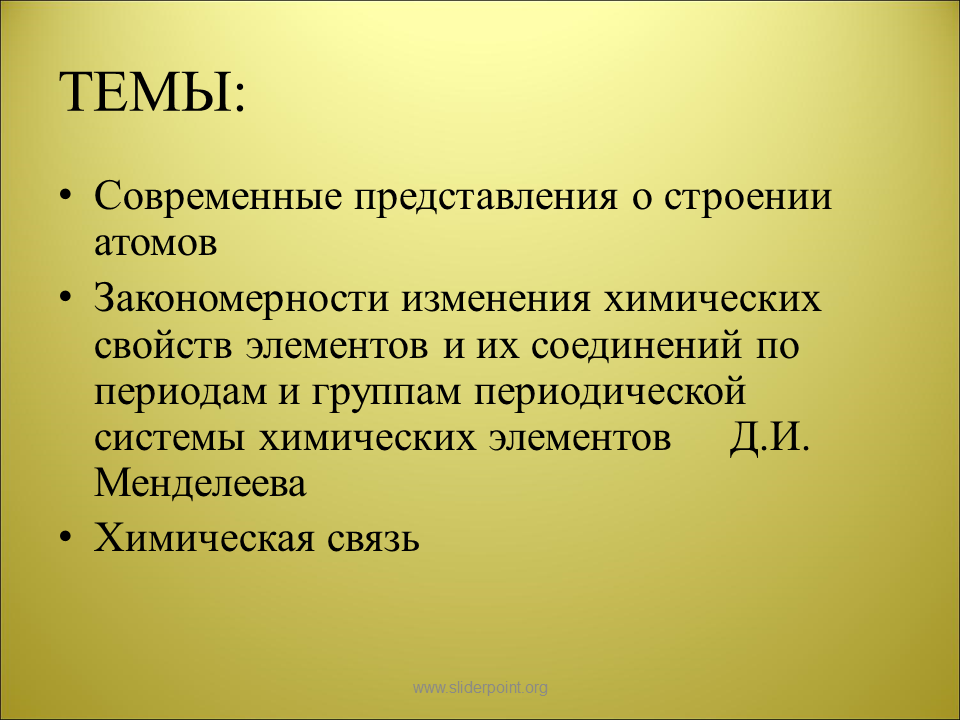 ТЕМЫ:

• Современные представления о строении атомов
• Закономерности изменения химических свойств элементов и их соединений по периодам и группам периодической системы химических элементов Д.И. Менделеева
• Химическая связь

www.sliderpoint.org